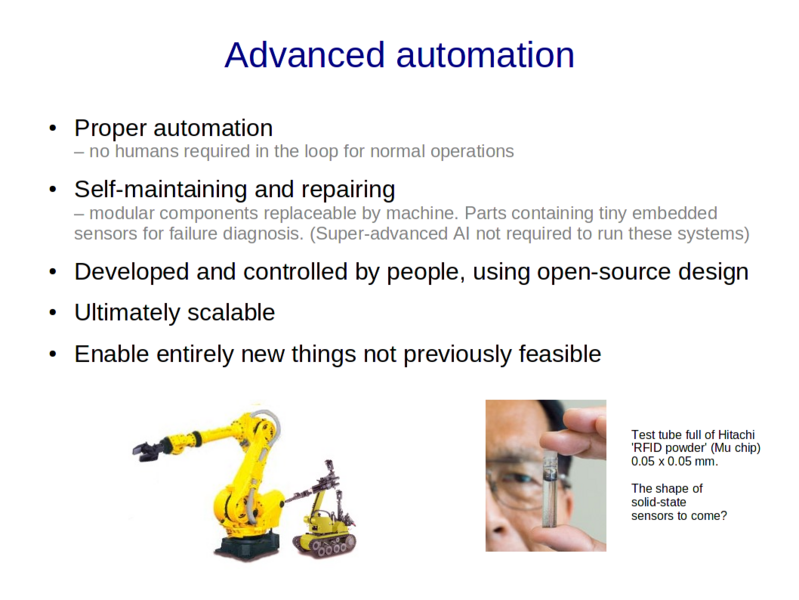 Advanced automation

• Proper automation
– no humans required in the loop for normal operations

• Self-maintaining and repairing
– modular components replaceable by machine. Parts containing tiny embedded sensors for failure diagnosis. (Super-advanced AI not required to run these systems)

• Developed and controlled by people, using open-source design

• Ultimately scalable

• Enable entirely new things not previously feasible

Test tube full of Hitachi 'RFID powder' (Mu chip) 0.05 x 0.05 mm.

The shape of solid-state sensors to come?